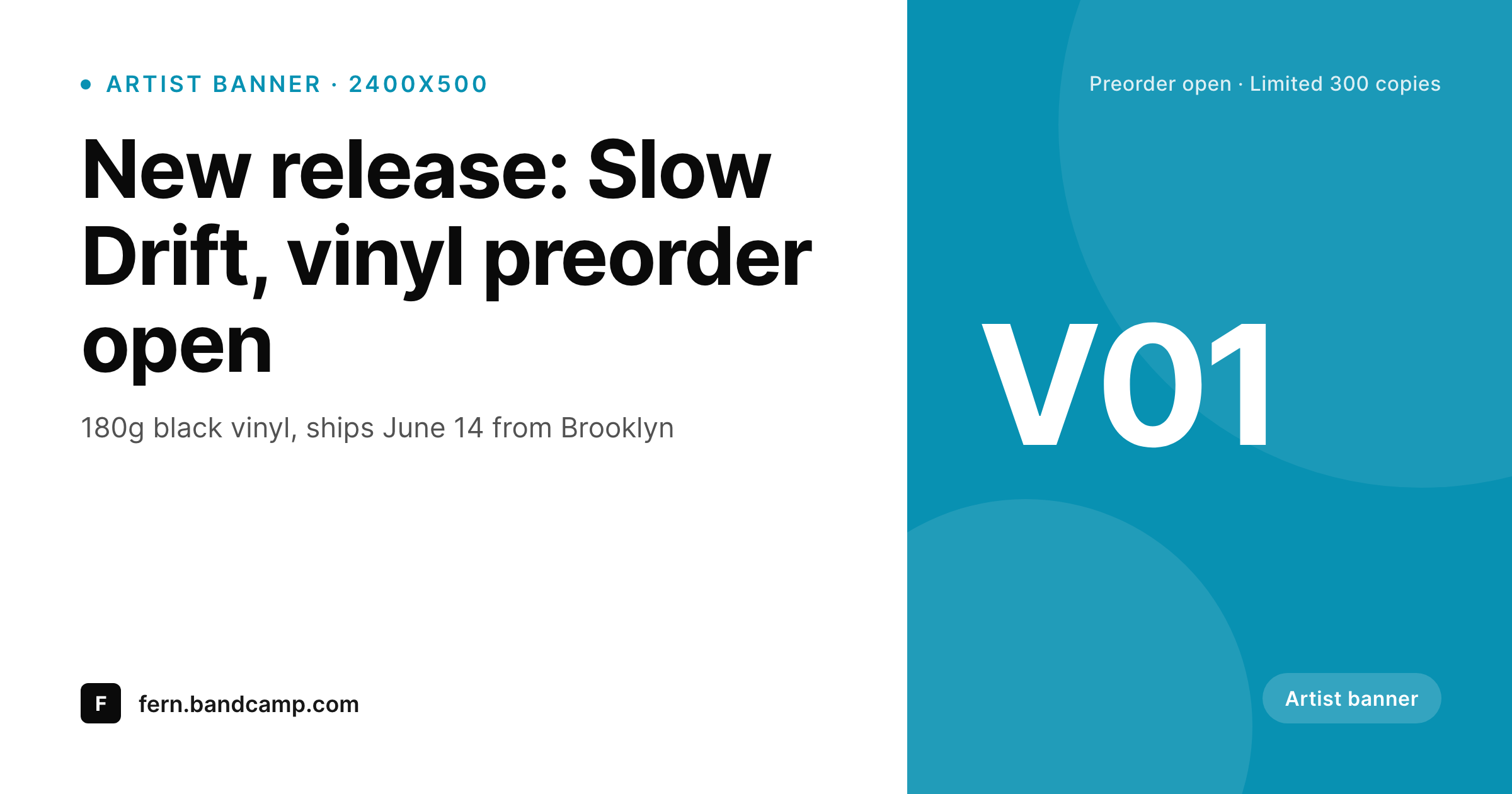 ARTIST BANNER · 2400X500

New release: Slow Drift, vinyl preorder open

180g black vinyl, ships June 14 from Brooklyn

F fern.bandcamp.com

Preorder open · Limited 300 copies

V01

Artist banner